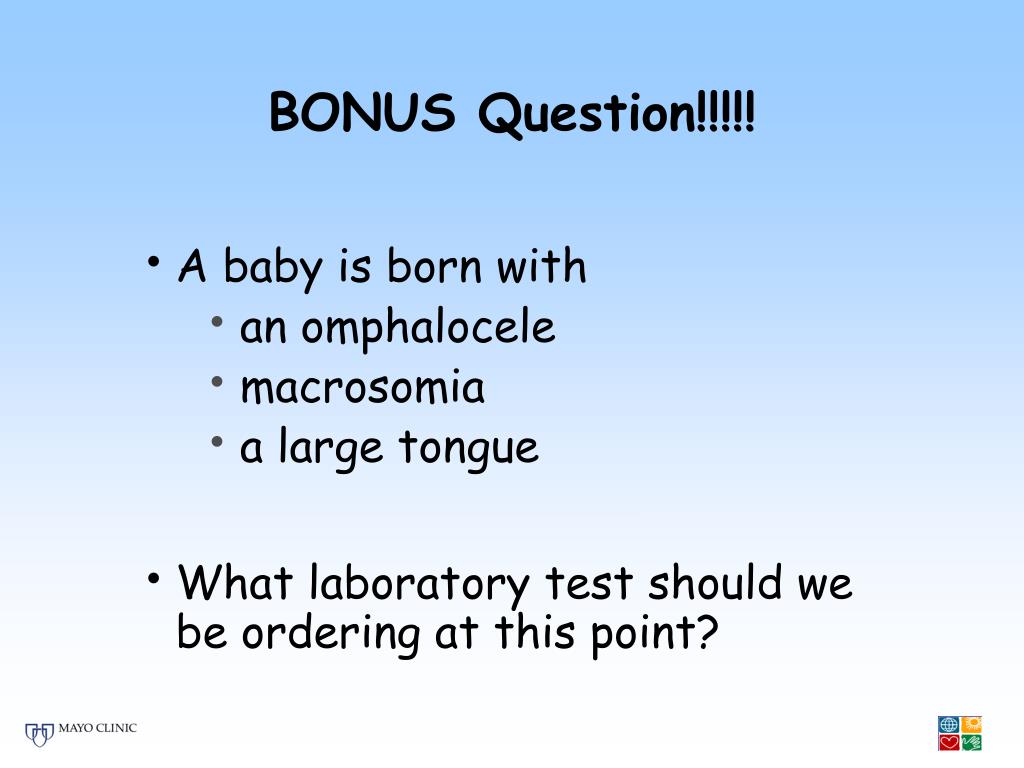 BONUS Question!!!!!

• A baby is born with
  • an omphalocele
  • macrosomia
  • a large tongue

• What laboratory test should we be ordering at this point?

MAYO CLINIC